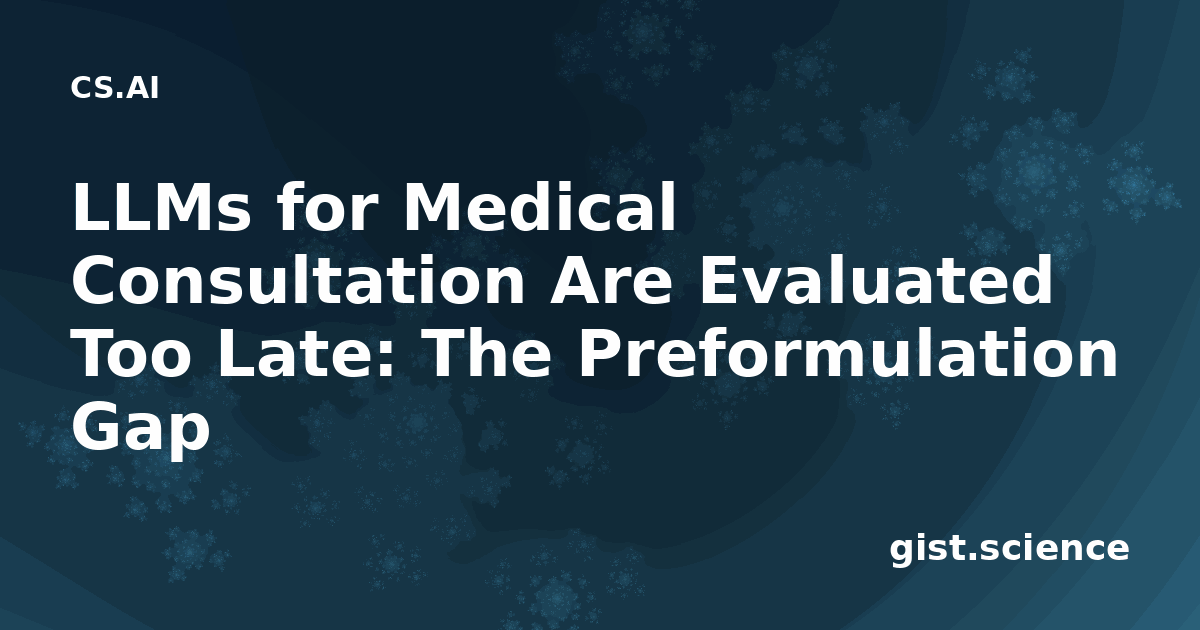 CS.AI

LLMs for Medical Consultation Are Evaluated Too Late: The Preformulation Gap

gist.science